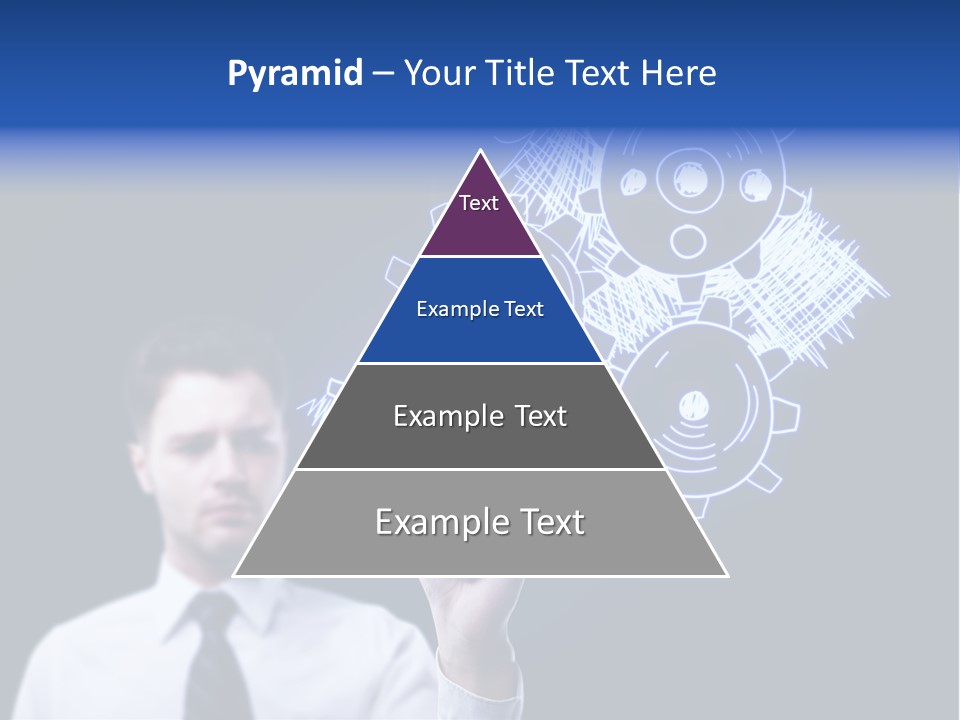 Pyramid – Your Title Text Here

Text

Example Text

Example Text

Example Text